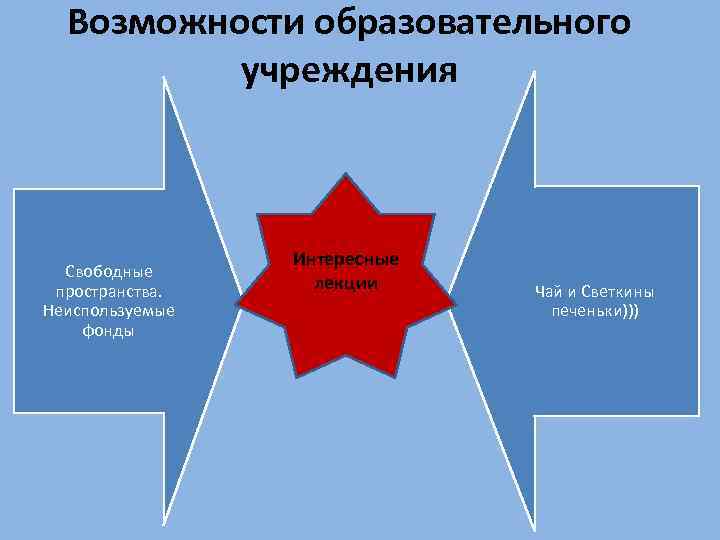 Возможности образовательного учреждения

Свободные пространства. Неиспользуемые фонды

Интересные лекции

Чай и Светкины печеньки)))